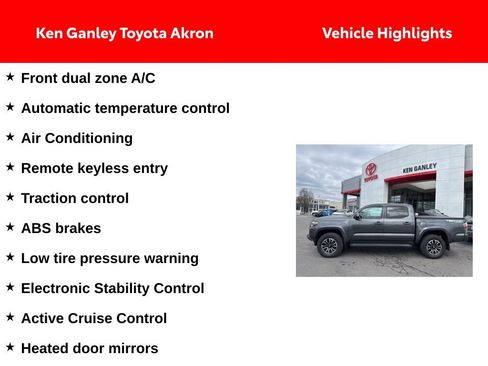 Ken Ganley Toyota Akron

Vehicle Highlights

★ Front dual zone A/C

★ Automatic temperature control

★ Air Conditioning

★ Remote keyless entry

★ Traction control

★ ABS brakes

★ Low tire pressure warning

★ Electronic Stability Control

★ Active Cruise Control

★ Heated door mirrors

TOYOTA

KEN GANLEY